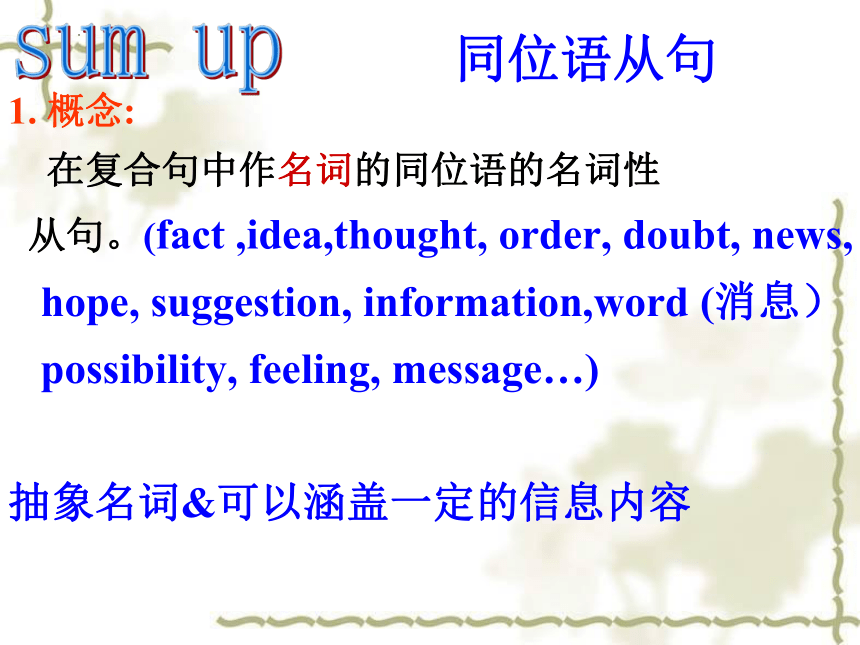 sum up

同位语从句

1. 概念:

在复合句中作名词的同位语的名词性从句。(fact ,idea,thought, order, doubt, news, hope, suggestion, information,word (消息） possibility, feeling, message…)

抽象名词&可以涵盖一定的信息内容